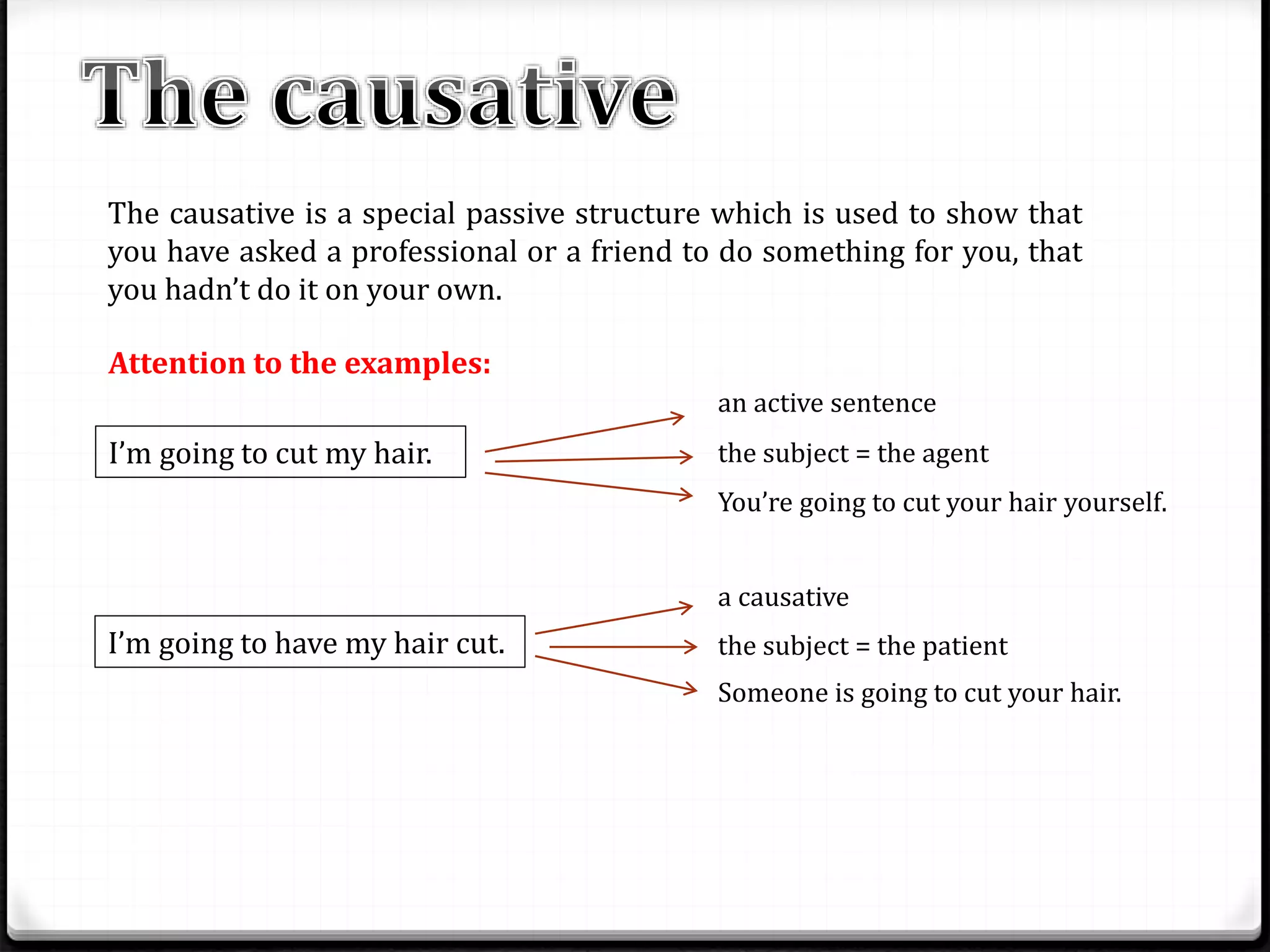 The causative

The causative is a special passive structure which is used to show that you have asked a professional or a friend to do something for you, that you hadn’t do it on your own.

Attention to the examples:

I’m going to cut my hair.

an active sentence

the subject = the agent

You’re going to cut your hair yourself.

I’m going to have my hair cut.

a causative

the subject = the patient

Someone is going to cut your hair.